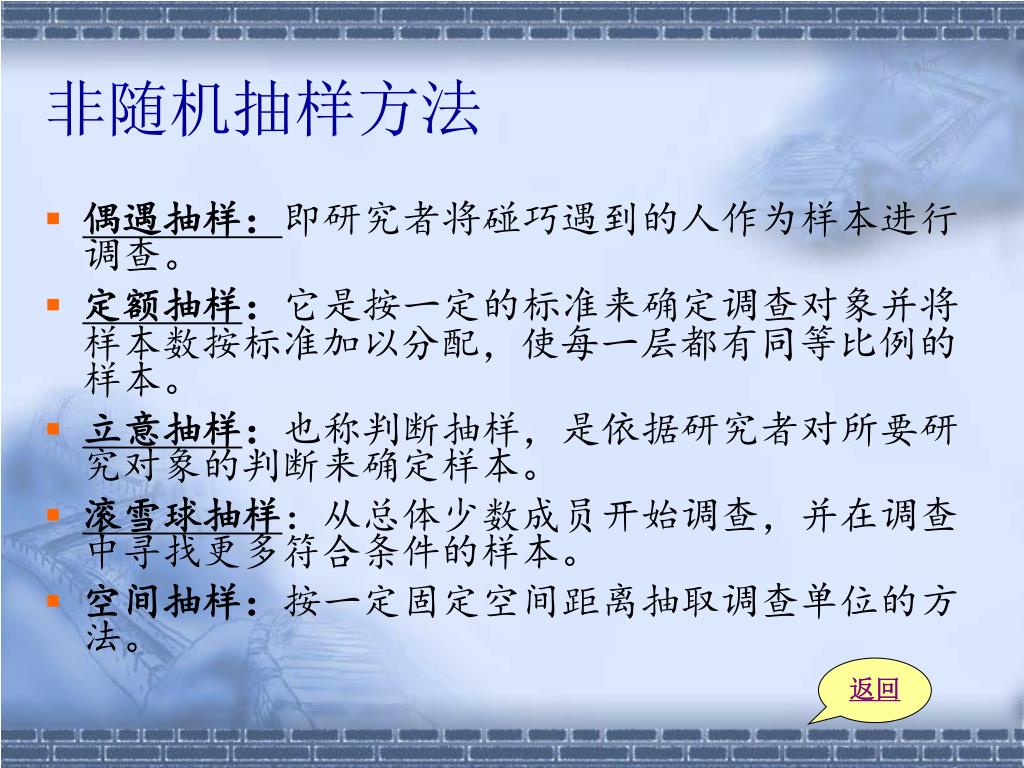 非随机抽样方法

- 偶遇抽样：即研究者将碰巧遇到的人作为样本进行调查。
- 定额抽样：它是按一定的标准来确定调查对象并将样本数按标准加以分配，使每一层都有同等比例的样本。
- 立意抽样：也称判断抽样，是依据研究者对所要研究对象的判断来确定样本。
- 滚雪球抽样：从总体少数成员开始调查，并在调查中寻找更多符合条件的样本。
- 空间抽样：按一定固定空间距离抽取调查单位的方法。

返回